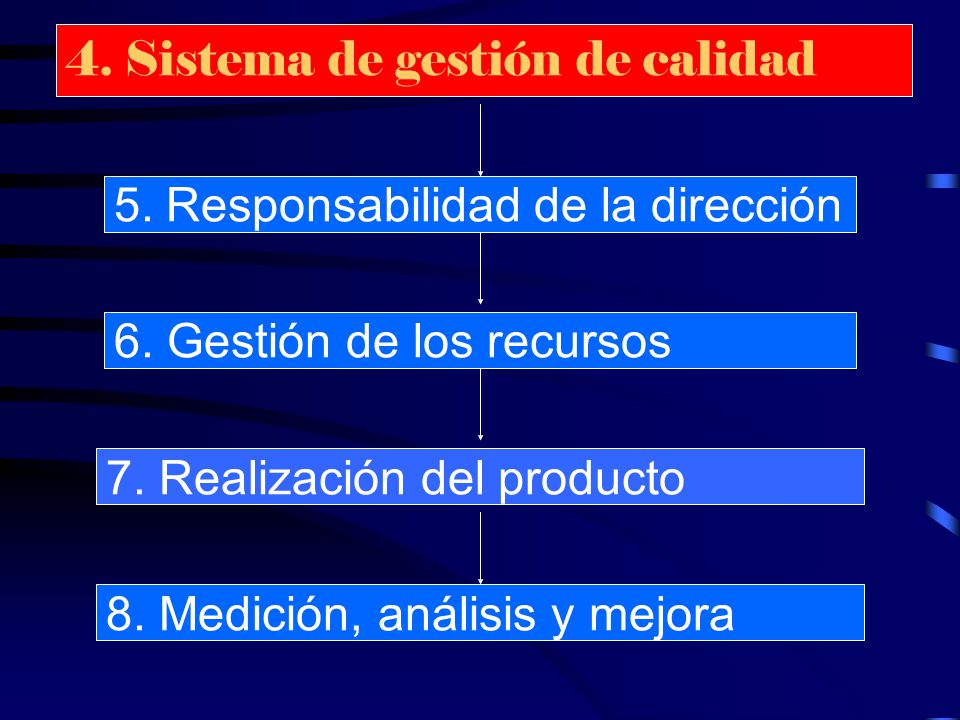 4. Sistema de gestión de calidad

5. Responsabilidad de la dirección

6. Gestión de los recursos

7. Realización del producto

8. Medición, análisis y mejora